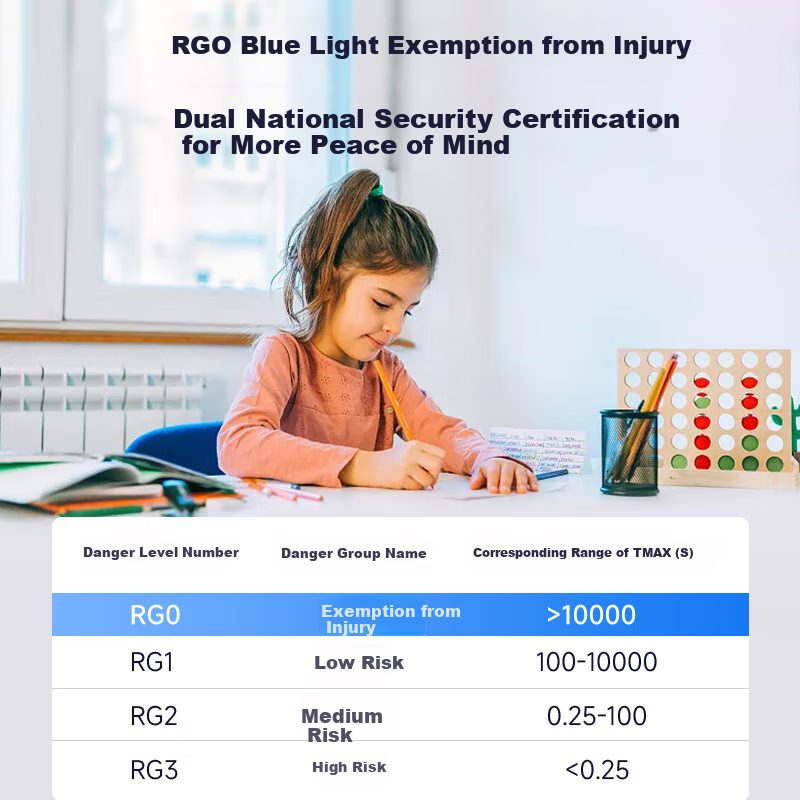 RGO Blue Light Exemption from Injury

Dual National Security Certification for More Peace of Mind

| Danger Level Number | Danger Group Name | Corresponding Range of TMAX (S) |
|---|---|---|
| RG0 | Exemption from Injury | >10000 |
| RG1 | Low Risk | 100-10000 |
| RG2 | Medium Risk | 0.25-100 |
| RG3 | High Risk | <0.25 |